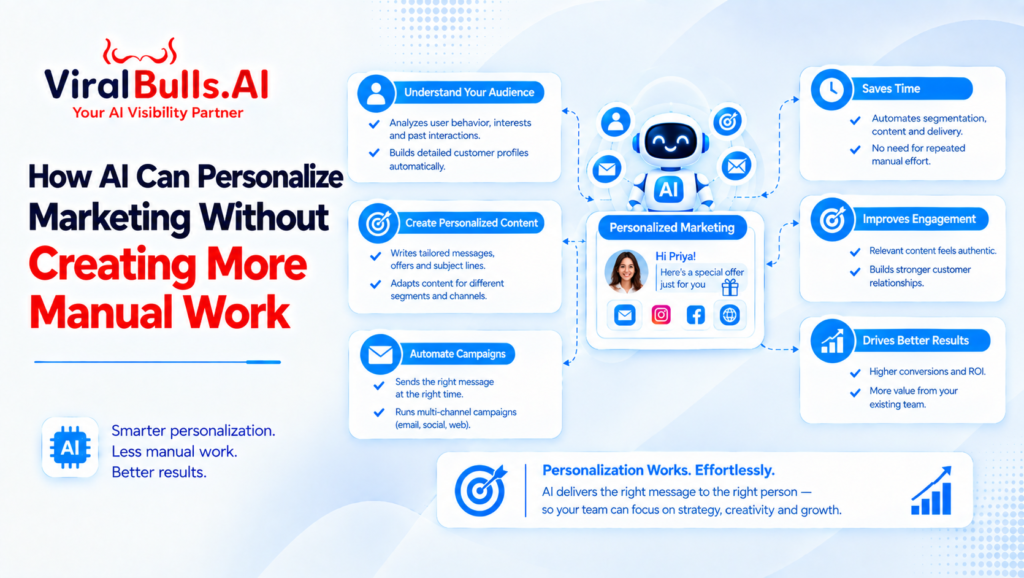 ViralBulls.AI
Your AI Visibility Partner

How AI Can Personalize Marketing Without Creating More Manual Work

AI
Smarter personalization.
Less manual work.
Better results.

Understand Your Audience
Analyzes user behavior, interests and past interactions.
Builds detailed customer profiles automatically.

Create Personalized Content
Writes tailored messages, offers and subject lines.
Adapts content for different segments and channels.

Automate Campaigns
Sends the right message at the right time.
Runs multi-channel campaigns (email, social, web).

AI

Personalized Marketing
Hi Priya!
Here's a special offer just for you

Saves Time
Automates segmentation, content and delivery.
No need for repeated manual effort.

Improves Engagement
Relevant content feels authentic.
Builds stronger customer relationships.

Drives Better Results
Higher conversions and ROI.
More value from your existing team.

Personalization Works. Effortlessly.
AI delivers the right message to the right person — so your team can focus on strategy, creativity and growth.